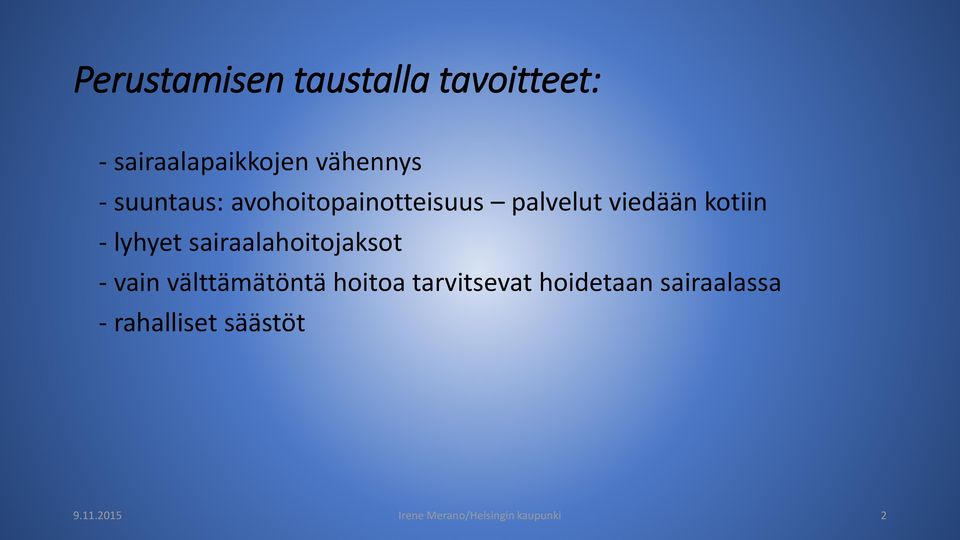 Perustamisen taustalla tavoitteet:

- sairaalapaikkojen vähennys
- suuntaus: avohoitopainotteisuus – palvelut viedään kotiin
- lyhyet sairaalahoitojaksot
- vain välttämätöntä hoitoa tarvitsevat hoidetaan sairaalassa
- rahalliset säästöt

9.11.2015

Irene Merano/Helsingin kaupunki

2